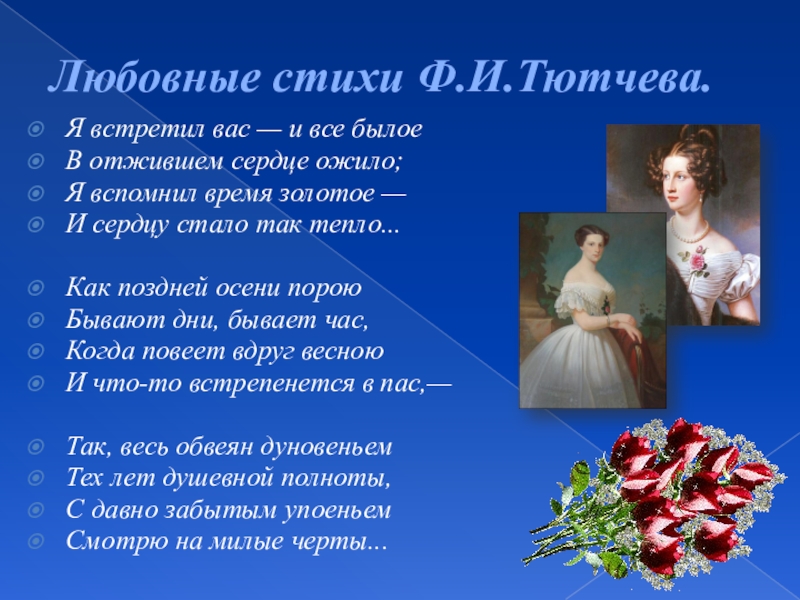 Любовные стихи Ф.И.Тютчева.

Я встретил вас — и все былое
В отжившем сердце ожило;
Я вспомнил время золотое —
И сердцу стало так тепло...

Как поздней осени порою
Бывают дни, бывает час,
Когда повеет вдруг весною
И что-то встрепенется в нас,—

Так, весь обвеян дуновеньем
Тех лет душевной полноты,
С давно забытым упоеньем
Смотрю на милые черты...